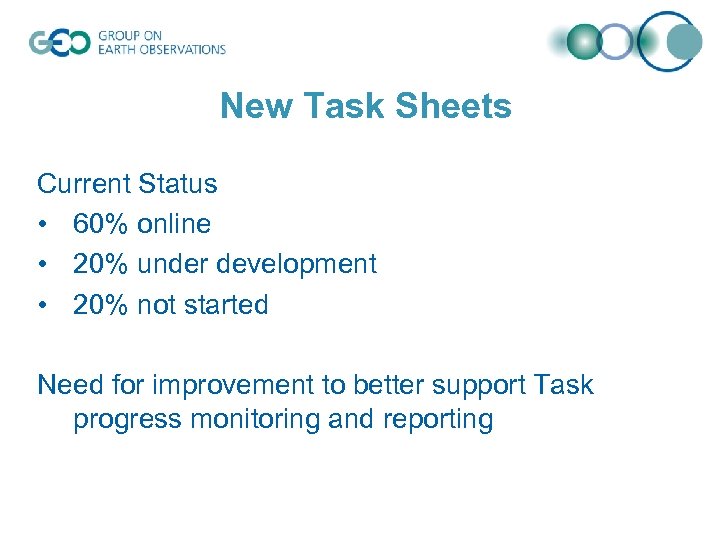 GEO GROUP ON EARTH OBSERVATIONS

New Task Sheets

Current Status
• 60% online
• 20% under development
• 20% not started

Need for improvement to better support Task progress monitoring and reporting